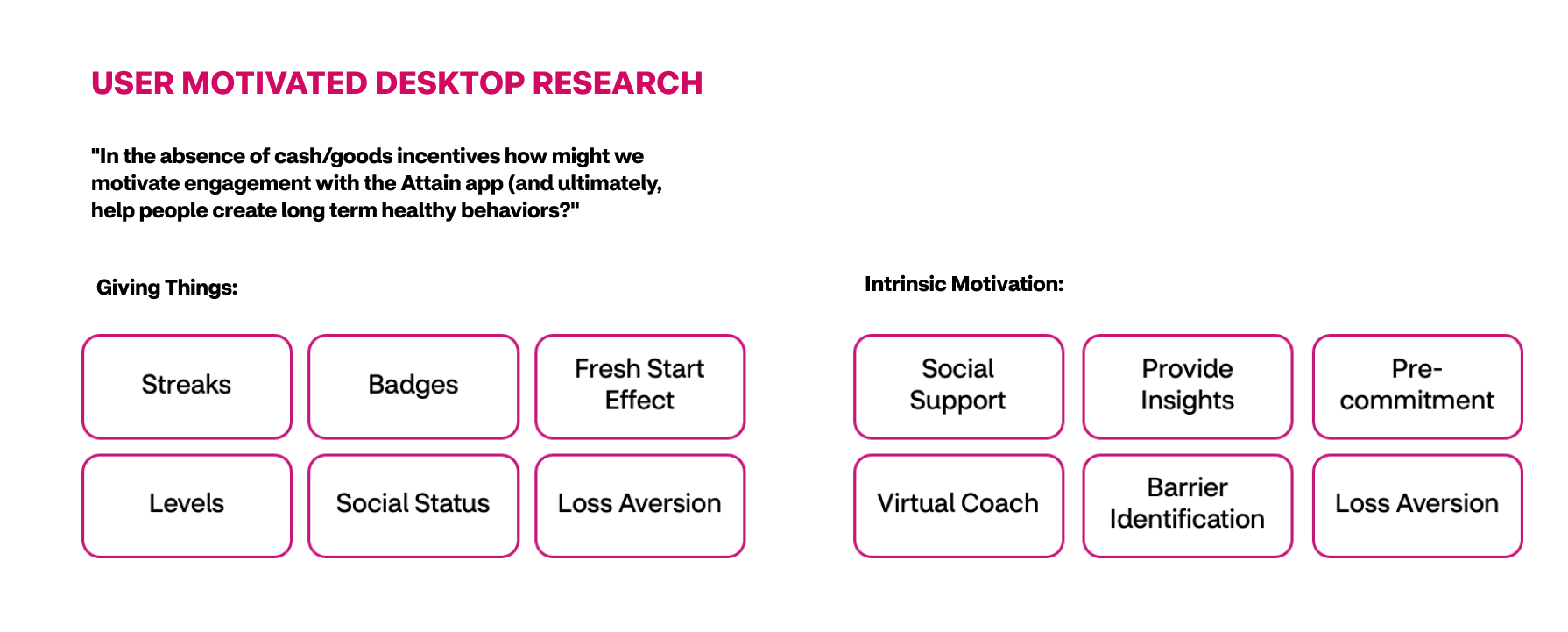 USER MOTIVATED DESKTOP RESEARCH

"In the absence of cash/goods incentives how might we motivate engagement with the Attain app (and ultimately, help people create long term healthy behaviors?"

Giving Things:

Streaks

Badges

Fresh Start Effect

Levels

Social Status

Loss Aversion

Intrinsic Motivation:

Social Support

Provide Insights

Pre-commitment

Virtual Coach

Barrier Identification

Loss Aversion